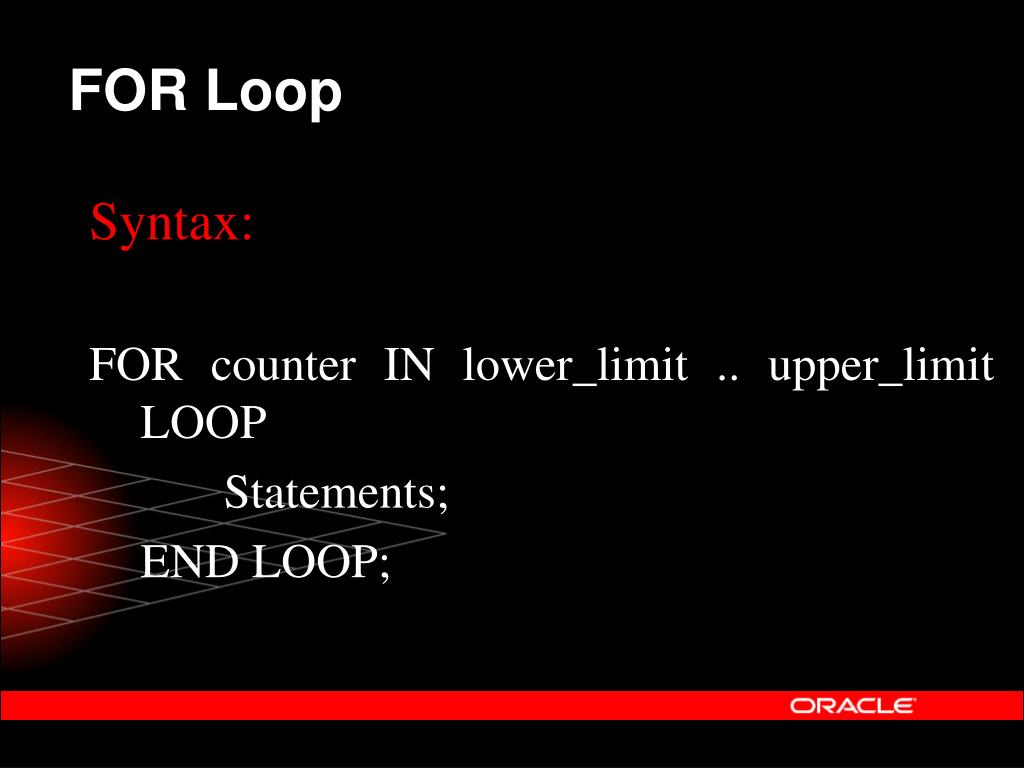 FOR Loop

Syntax:

FOR counter IN lower_limit .. upper_limit LOOP

Statements;

END LOOP;

ORACLE